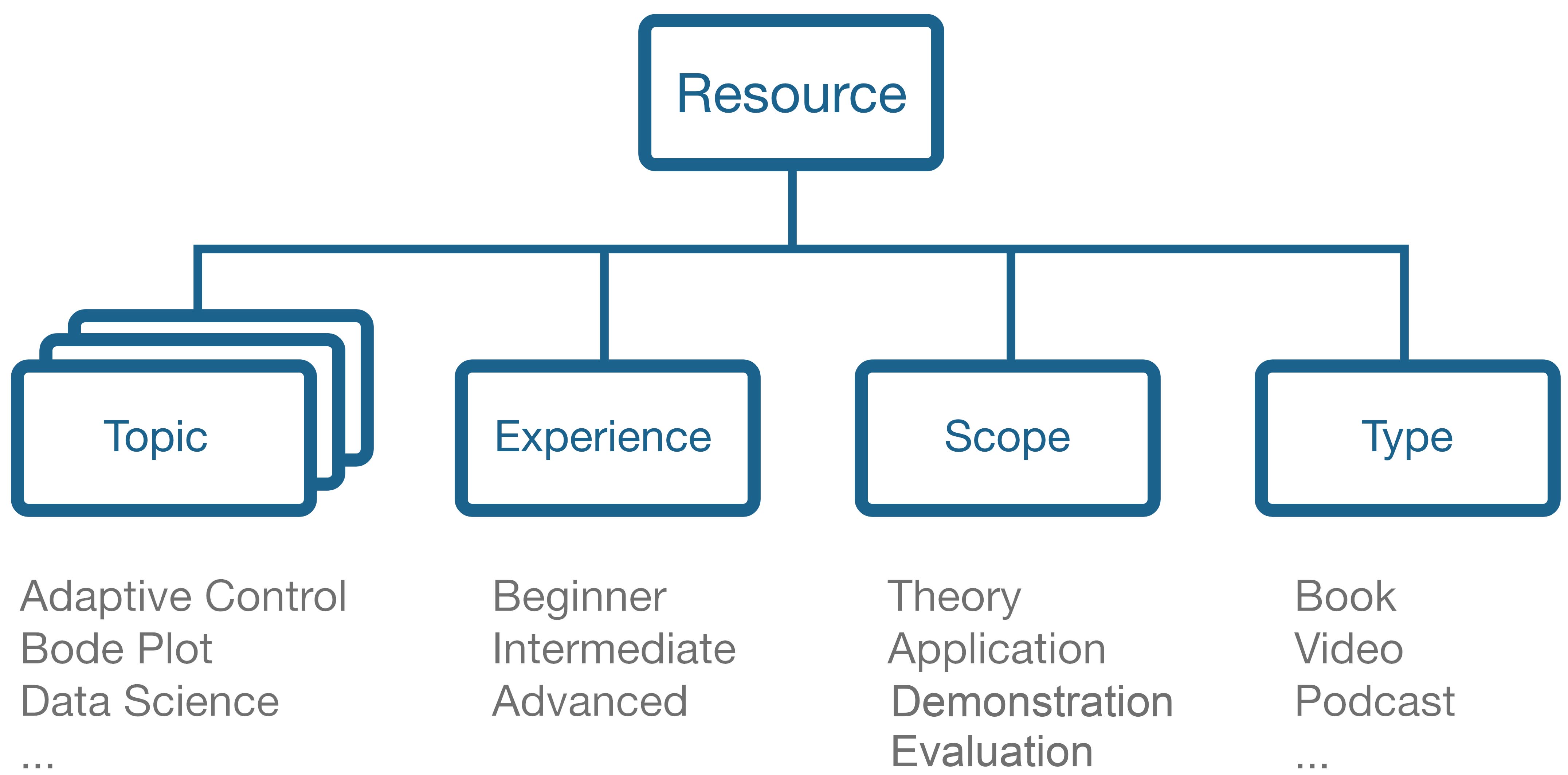 Resource

Topic

Experience

Scope

Type

Adaptive Control
Bode Plot
Data Science
...

Beginner
Intermediate
Advanced

Theory
Application
Demonstration
Evaluation

Book
Video
Podcast
...